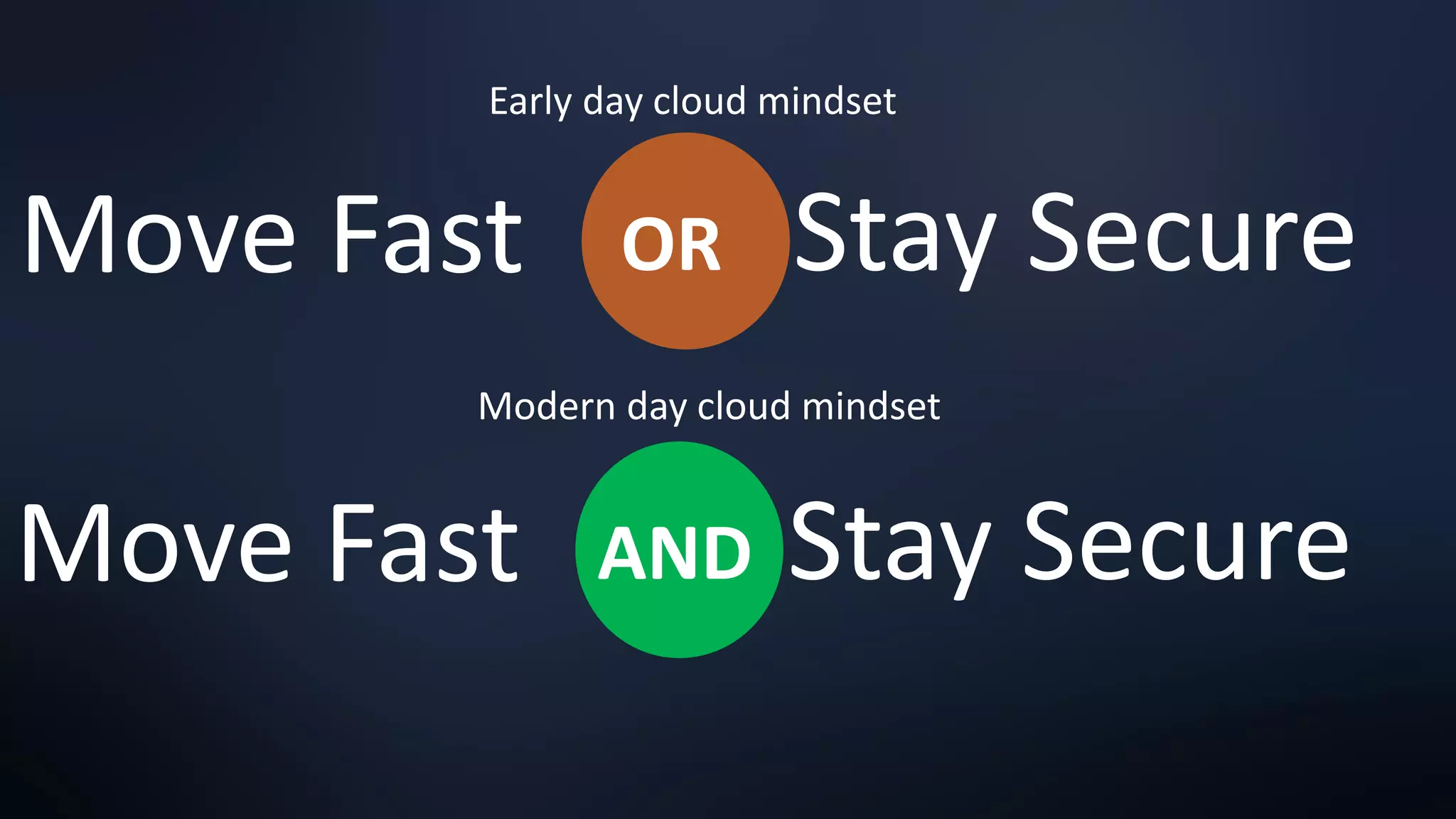 Early day cloud mindset

Move Fast OR Stay Secure

Modern day cloud mindset

Move Fast AND Stay Secure